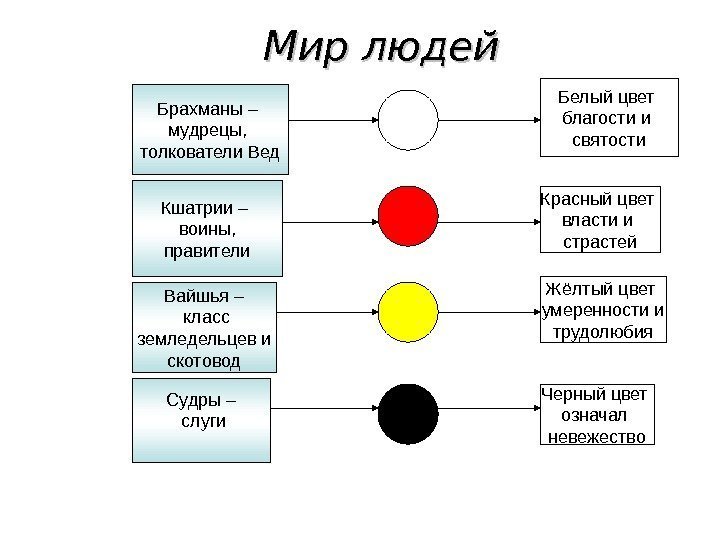 Мир людей

Брахманы – мудрецы, толкователи Вед

Белый цвет благости и святости

Кшатрии – воины, правители

Красный цвет власти и страстей

Вайшья – класс земледельцев и скотовод

Жёлтый цвет умеренности и трудолюбия

Судры – слуги

Черный цвет означал невежество